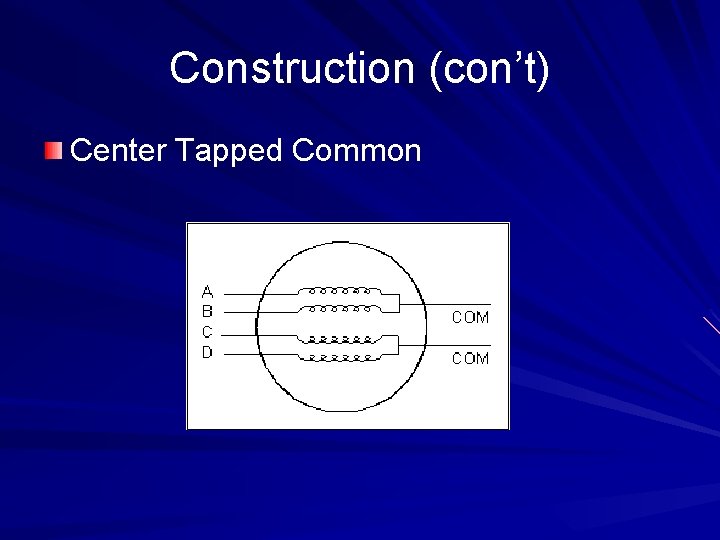 Construction (con’t)

Center Tapped Common

A
B
C
D
COM
COM